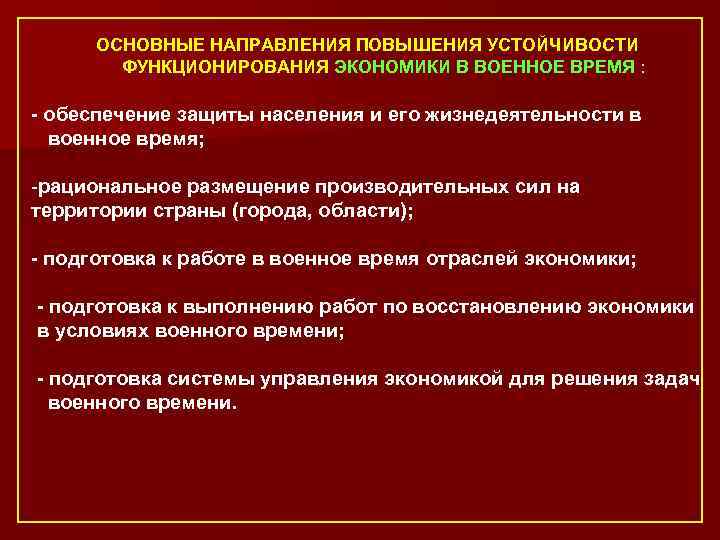 ОСНОВНЫЕ НАПРАВЛЕНИЯ ПОВЫШЕНИЯ УСТОЙЧИВОСТИ ФУНКЦИОНИРОВАНИЯ ЭКОНОМИКИ В ВОЕННОЕ ВРЕМЯ :

- обеспечение защиты населения и его жизнедеятельности в военное время;

-рациональное размещение производительных сил на территории страны (города, области);

- подготовка к работе в военное время отраслей экономики;

- подготовка к выполнению работ по восстановлению экономики в условиях военного времени;

- подготовка системы управления экономикой для решения задач военного времени.